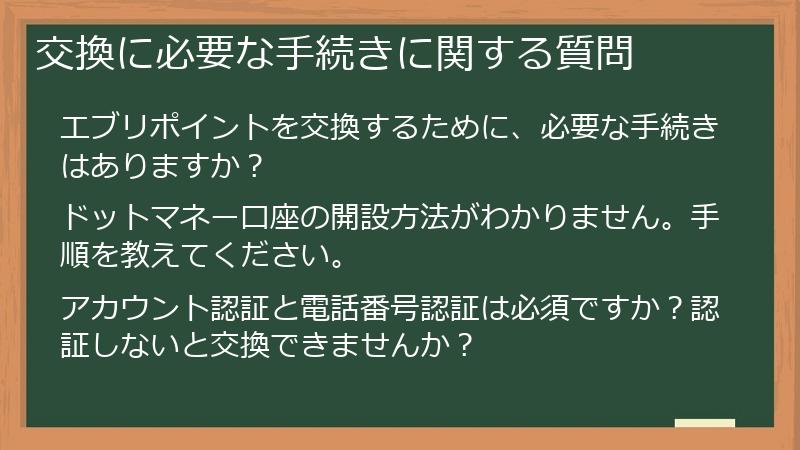 交換に必要な手続きに関する質問

エブリポイントを交換するために、必要な手続きはありますか？

ドットマネー口座の開設方法がわかりません。手順を教えてください。

アカウント認証と電話番号認証は必須ですか？認証しないと交換できませんか？